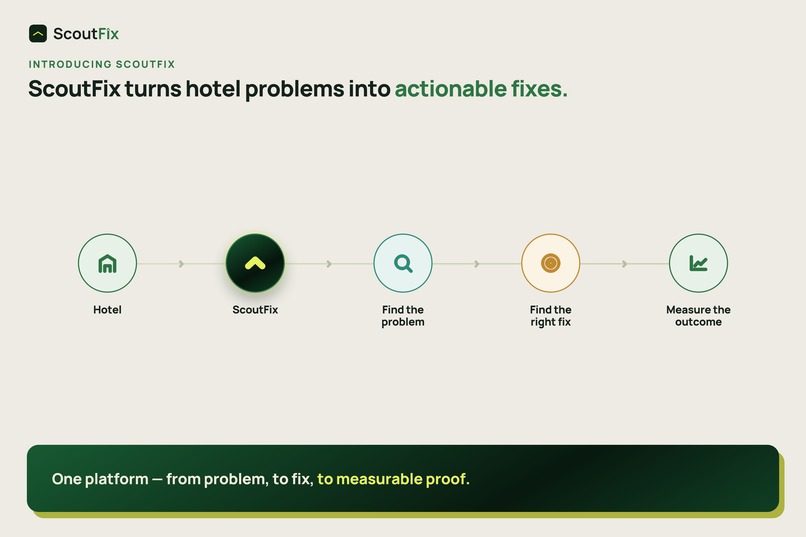 ScoutFix

INTRODUCING SCOUTFIX

ScoutFix turns hotel problems into actionable fixes.

Hotel

ScoutFix

Find the problem

Find the right fix

Measure the outcome

One platform — from problem, to fix, to measurable proof.